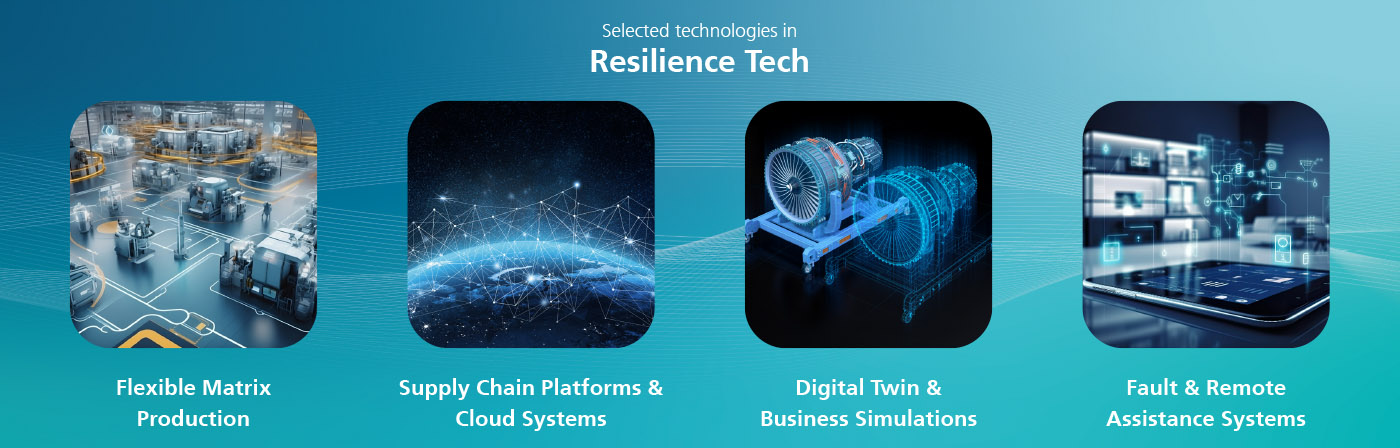 Selected technologies in

Resilience Tech

Flexible Matrix Production

Supply Chain Platforms & Cloud Systems

Digital Twin & Business Simulations

Fault & Remote Assistance Systems